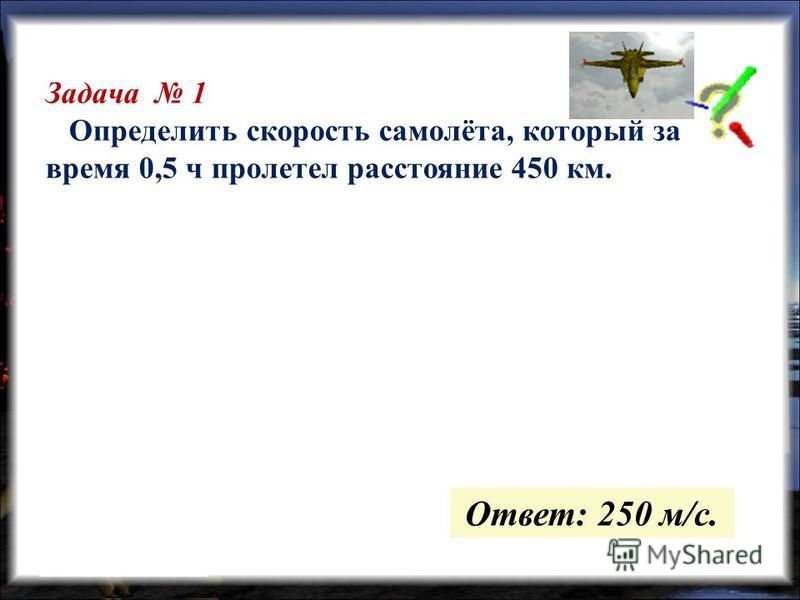 Задача № 1

Определить скорость самолёта, который за время 0,5 ч пролетел расстояние 450 км.

Ответ: 250 м/с.

MyShared